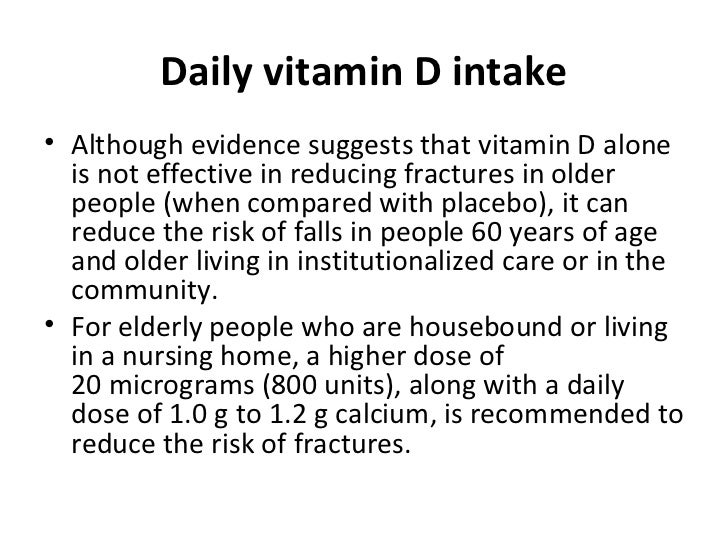 Daily vitamin D intake

• Although evidence suggests that vitamin D alone is not effective in reducing fractures in older people (when compared with placebo), it can reduce the risk of falls in people 60 years of age and older living in institutionalized care or in the community.
• For elderly people who are housebound or living in a nursing home, a higher dose of 20 micrograms (800 units), along with a daily dose of 1.0 g to 1.2 g calcium, is recommended to reduce the risk of fractures.